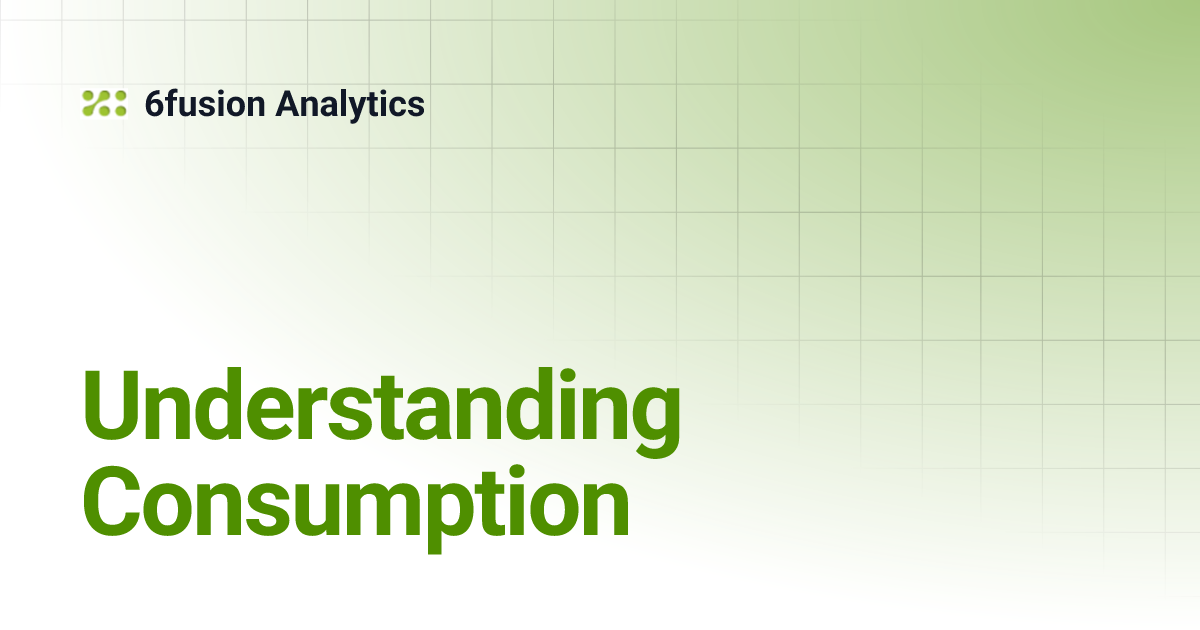 6fusion Analytics

Understanding Consumption